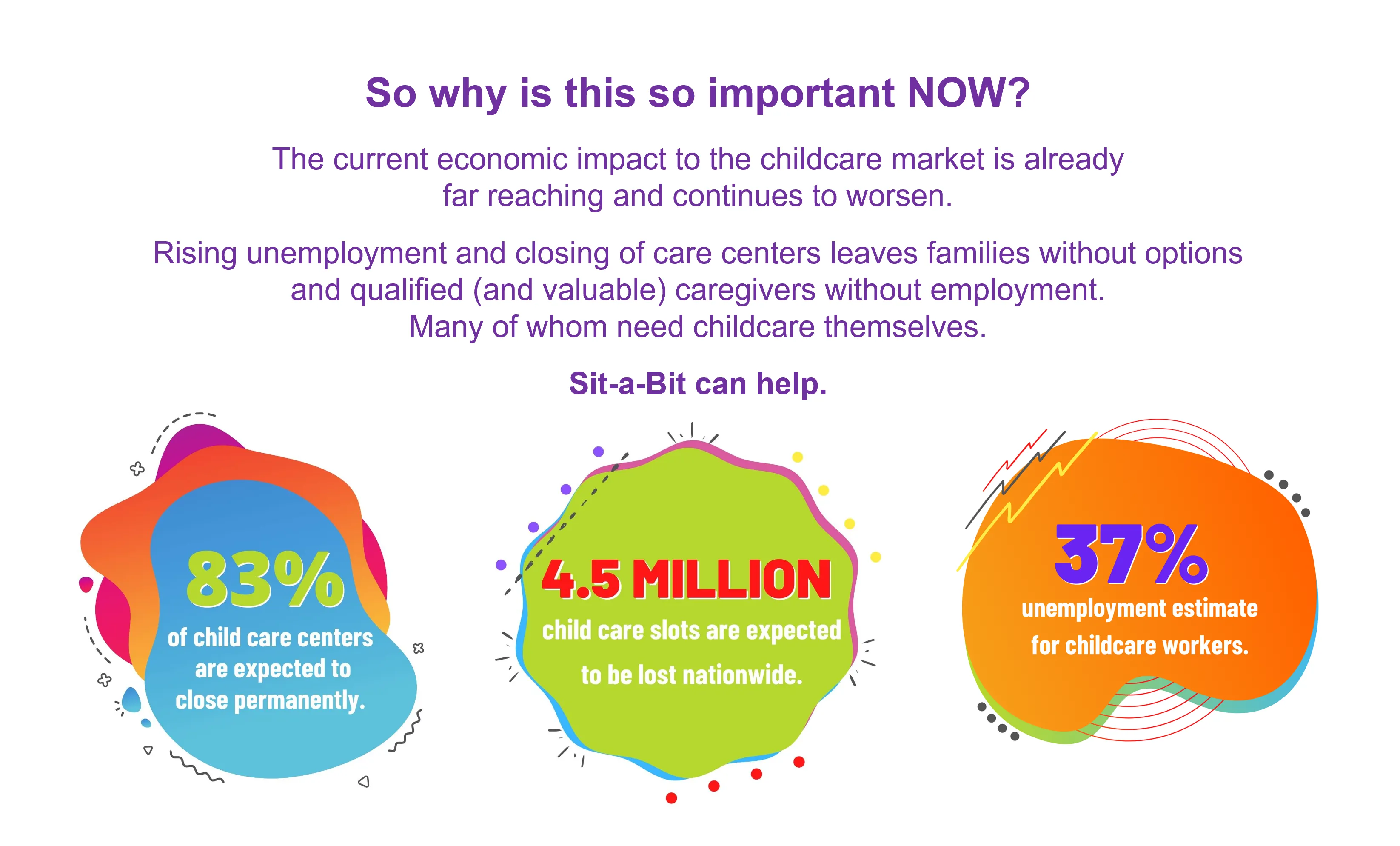 So why is this so important NOW?

The current economic impact to the childcare market is already far reaching and continues to worsen.

Rising unemployment and closing of care centers leaves families without options and qualified (and valuable) caregivers without employment. Many of whom need childcare themselves.

Sit-a-Bit can help.

83%
of child care centers are expected to close permanently.

4.5 MILLION
child care slots are expected to be lost nationwide.

37%
unemployment estimate for childcare workers.